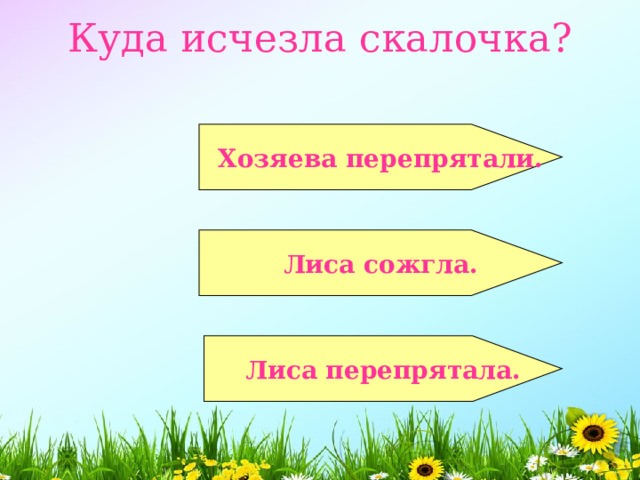 Куда исчезла скалочка?

Хозяева перепрятали.

Лиса сожгла.

Лиса перепрятала.